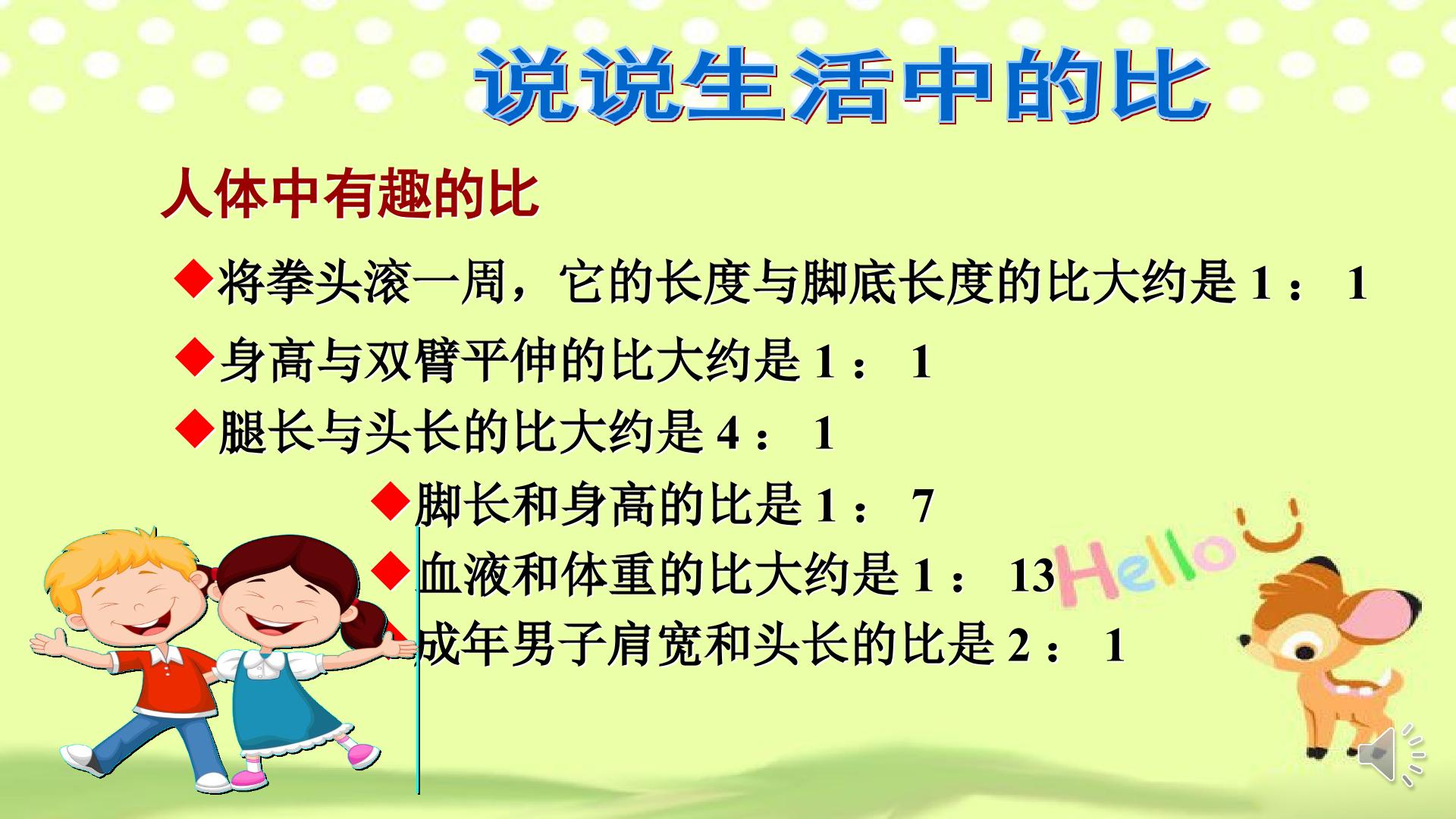 说说生活中的比

人体中有趣的比

◆将拳头滚一周，它的长度与脚底长度的比大约是 1： 1

◆身高与双臂平伸的比大约是 1： 1

◆腿长与头长的比大约是 4： 1

◆脚长和身高的比是 1： 7

◆血液和体重的比大约是 1： 13

◆成年男子肩宽和头长的比是 2： 1

Hello